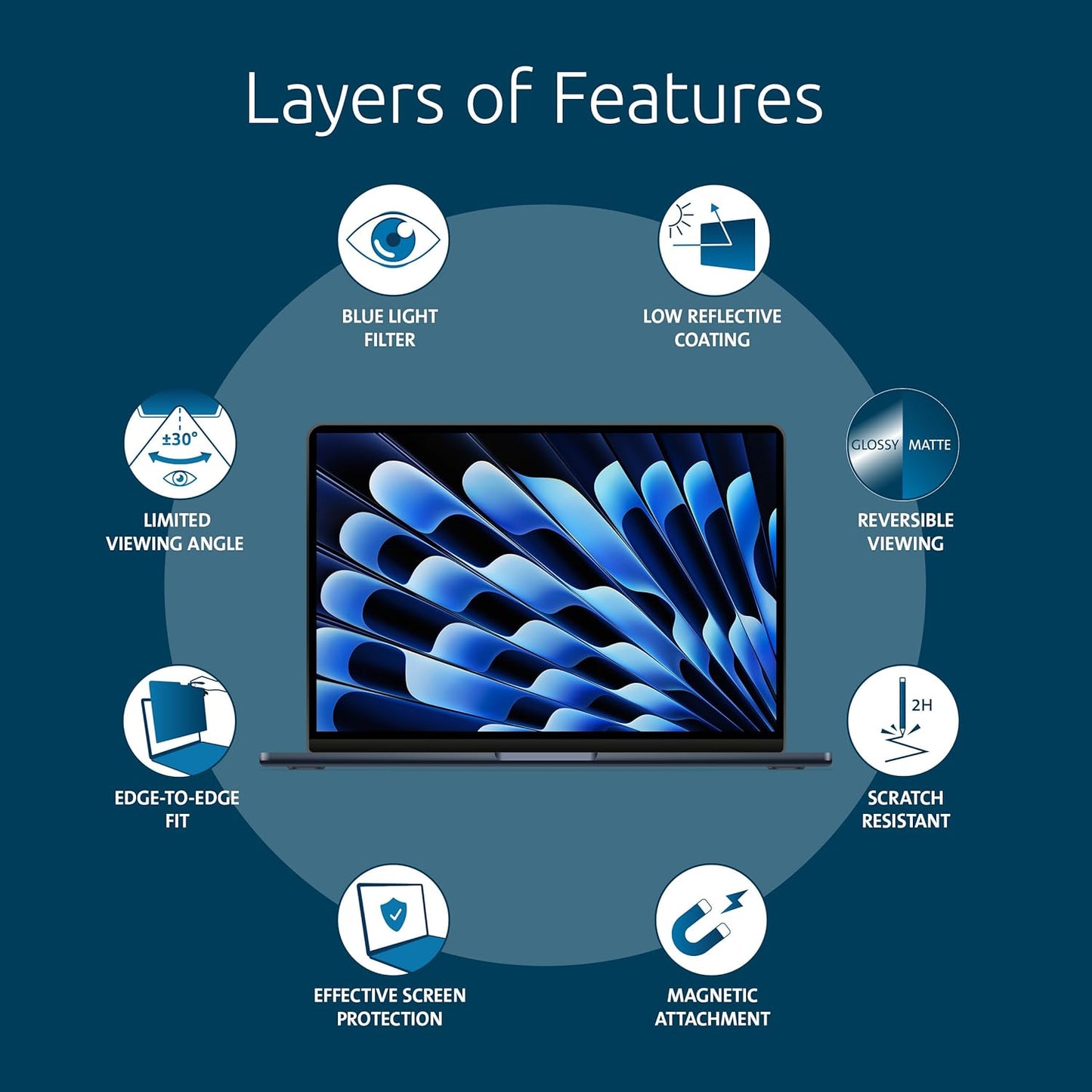 Layers of Features

BLUE LIGHT FILTER

LOW REFLECTIVE COATING

±30°

LIMITED VIEWING ANGLE

GLOSSY MATTE

REVERSIBLE VIEWING

EDGE-TO-EDGE FIT

2H

SCRATCH RESISTANT

EFFECTIVE SCREEN PROTECTION

MAGNETIC ATTACHMENT